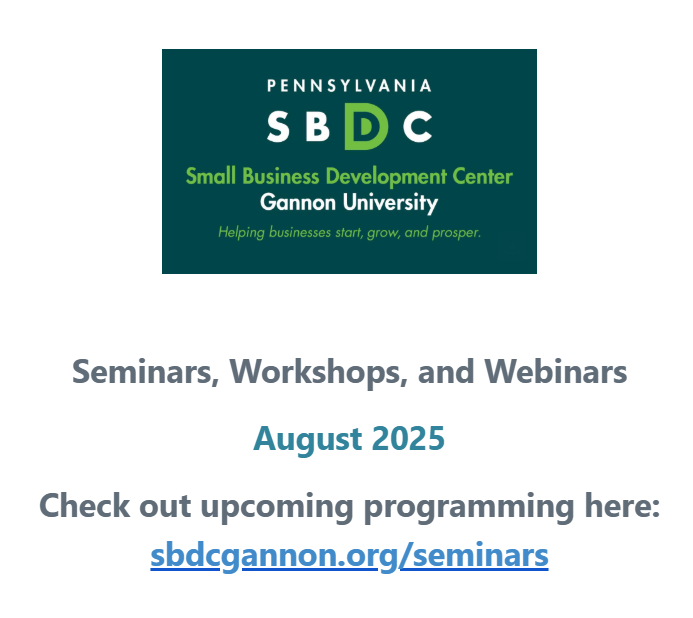 PENNSYLVANIA
SBDC
Small Business Development Center
Gannon University
Helping businesses start, grow, and prosper.

Seminars, Workshops, and Webinars

August 2025

Check out upcoming programming here:
sbdcgannon.org/seminars